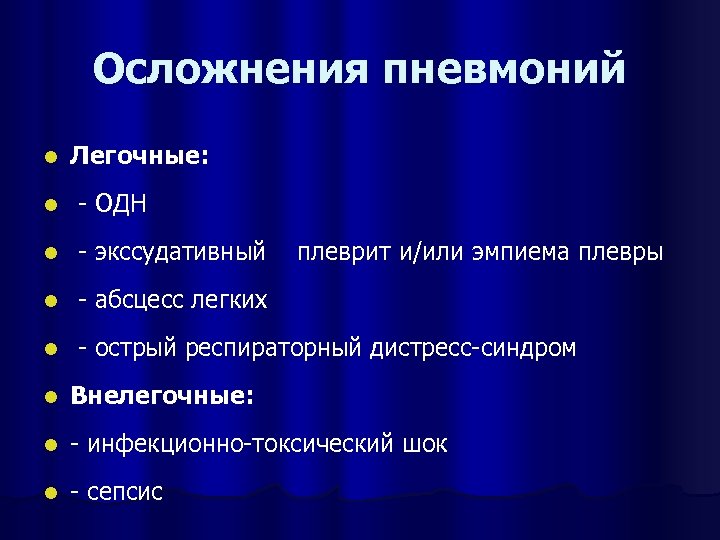 Осложнения пневмоний

Легочные:

- ОДН

- экссудативный плеврит и/или эмпиема плевры

- абсцесс легких

- острый респираторный дистресс-синдром

Внелегочные:

- инфекционно-токсический шок

- сепсис